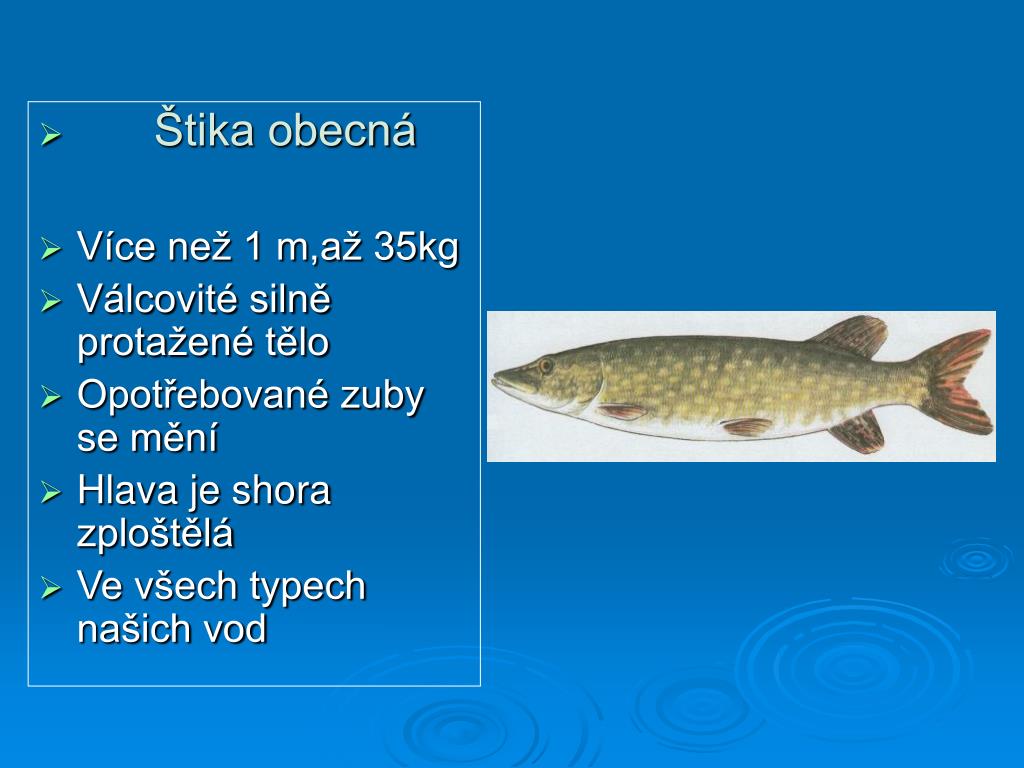 Štika obecná

Více než 1 m,až 35kg

Válcovité silně protažené tělo

Opotřebované zuby se mění

Hlava je shora zploštělá

Ve všech typech našich vod